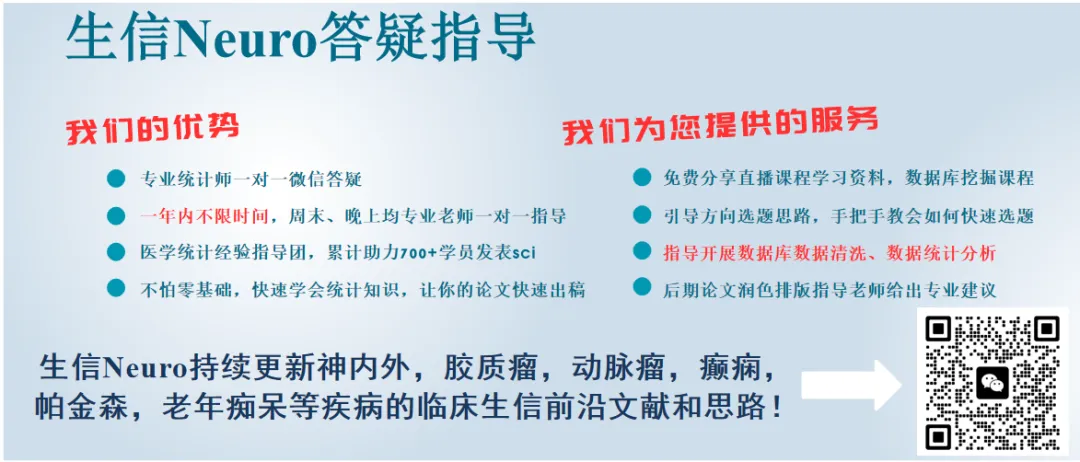 生信Neuro答疑指导

我们的优势

专业统计师一对一微信答疑

一年内不限时间，周末、晚上均专业老师一对一指导

医学统计经验指导团，累计助力700+学员发表sci

不怕零基础，快速学会统计知识，让你的论文快速出稿

我们为您提供的服务

免费分享直播课程学习资料，数据库挖掘课程

引导方向选题思路，手把手教会如何快速选题

指导开展数据库数据清洗、数据统计分析

后期论文润色排版指导老师给出专业建议

生信Neuro持续更新神内外，胶质瘤，动脉瘤，癫痫，帕金森，老年痴呆等疾病的临床生信前沿文献和思路！